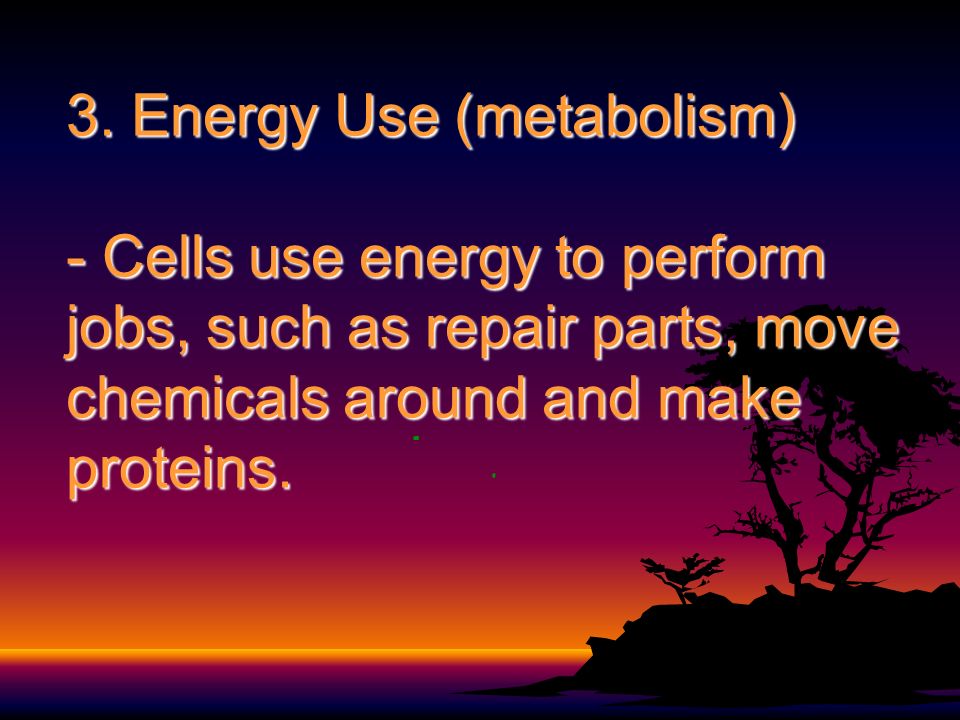 3. Energy Use (metabolism)

- Cells use energy to perform jobs, such as repair parts, move chemicals around and make proteins.